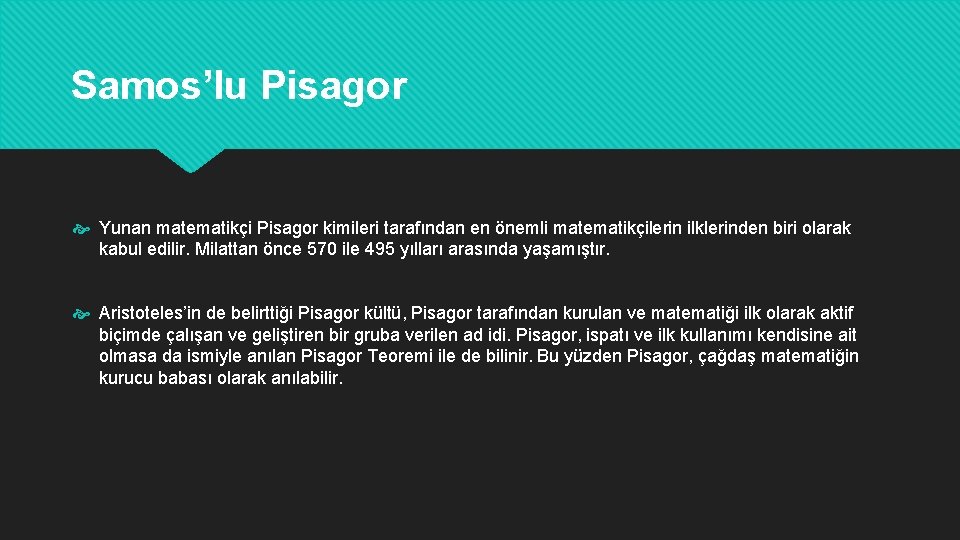 Samos’lu Pisagor

Yunan matematikçi Pisagor kimileri tarafından en önemli matematikçilerin ilklerinden biri olarak kabul edilir. Milattan önce 570 ile 495 yılları arasında yaşamıştır.

Aristoteles’in de belirttiği Pisagor kültü, Pisagor tarafından kurulan ve matematiği ilk olarak aktif biçimde çalışan ve geliştiren bir gruba verilen ad idi. Pisagor, ispatı ve ilk kullanımı kendisine ait olmasa da ismiyle anılan Pisagor Teoremi ile de bilinir. Bu yüzden Pisagor, çağdaş matematiğin kurucu babası olarak anılabilir.